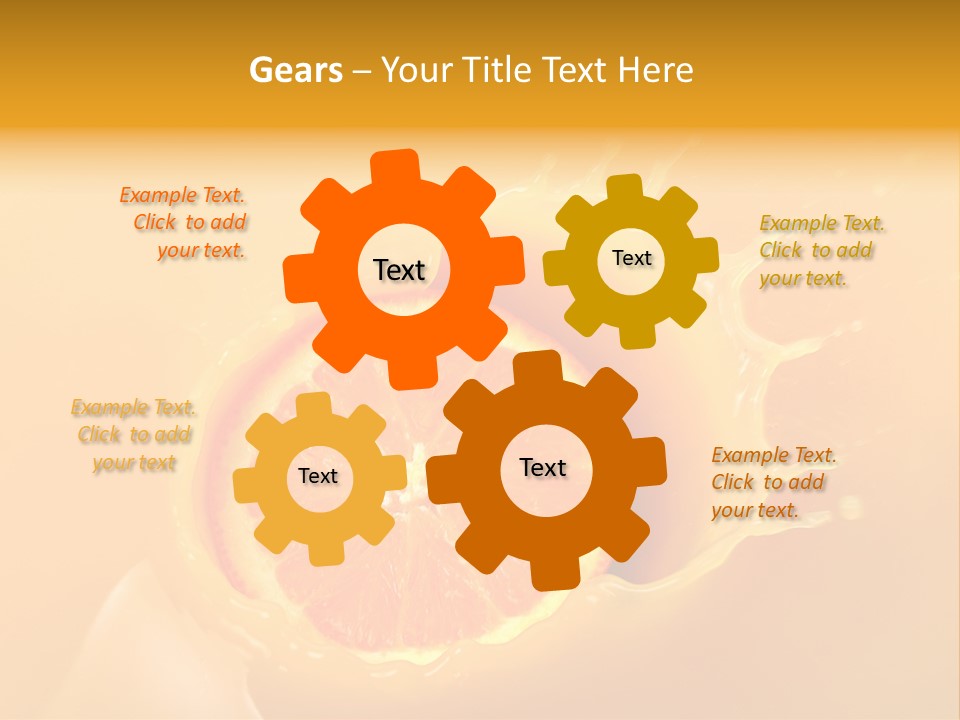 Gears – Your Title Text Here

Example Text. Click to add your text.

Text

Text

Example Text. Click to add your text.

Example Text. Click to add your text

Text

Text

Example Text. Click to add your text.